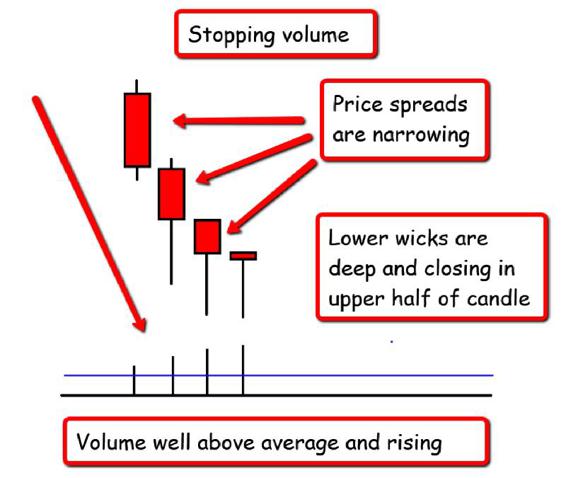 Stopping volume

Price spreads are narrowing

Lower wicks are deep and closing in upper half of candle

Volume well above average and rising